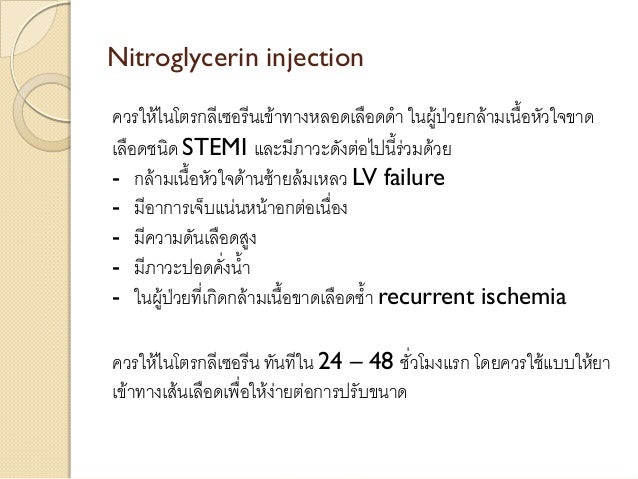 Nitroglycerin injection

ควรให้ไนโตรกลีเซอรีนเข้าทางหลอดเลือดดำ ในผู้ป่วยกล้ามเนื้อหัวใจขาดเลือดชนิด STEMI และมีภาวะดังต่อไปนี้ร่วมด้วย

- กล้ามเนื้อหัวใจด้านซ้ายล้มเหลว LV failure
- มีอาการเจ็บแน่นหน้าอกต่อเนื่อง
- มีความดันเลือดสูง
- มีภาวะปอดคั่งน้ำ
- ในผู้ป่วยที่เกิดกล้ามเนื้อขาดเลือดซ้ำ recurrent ischemia

ควรให้ไนโตรกลีเซอรีน ทันทีใน 24 – 48 ชั่วโมงแรก โดยควรใช้แบบให้ยาเข้าทางเส้นเลือดเพื่อให้ง่ายต่อการปรับขนาด